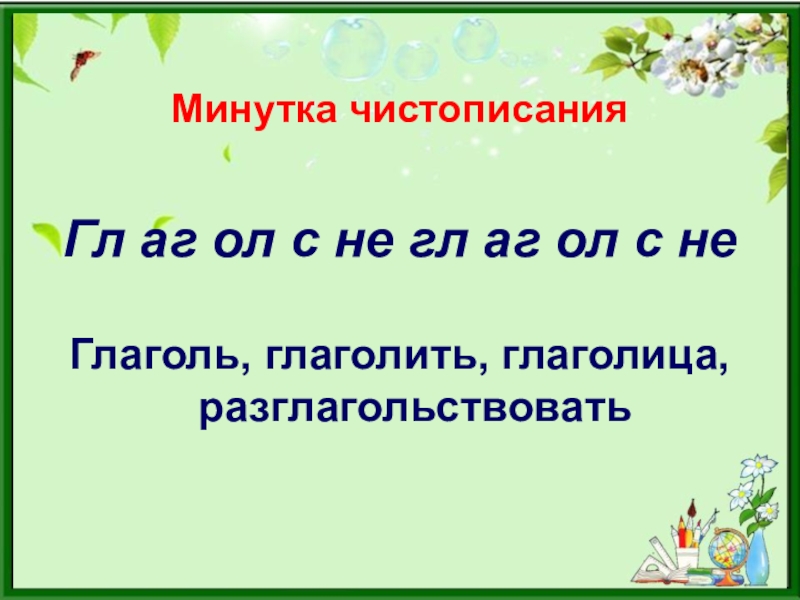 Минутка чистописания

Гл аг ол с не гл аг ол с не

Глаголь, глаголить, глаголица, разглагольствовать